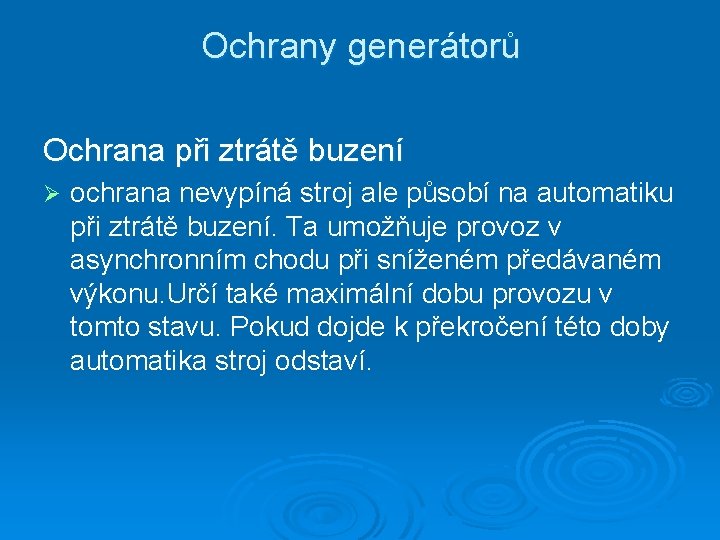 Ochrany generátorů

Ochrana při ztrátě buzení

➢ ochrana nevypíná stroj ale působí na automatiku při ztrátě buzení. Ta umožňuje provoz v asynchronním chodu při sníženém předávaném výkonu.Určí také maximální dobu provozu v tomto stavu. Pokud dojde k překročení této doby automatika stroj odstaví.